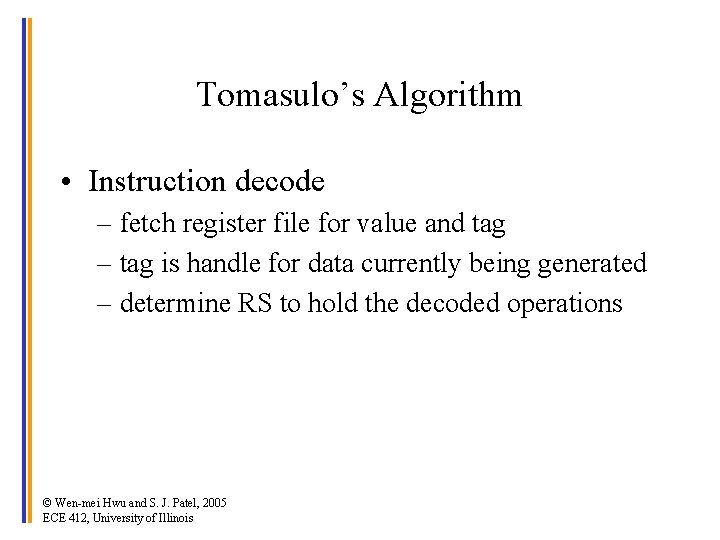 Tomasulo’s Algorithm

• Instruction decode
– fetch register file for value and tag
– tag is handle for data currently being generated
– determine RS to hold the decoded operations

© Wen-mei Hwu and S. J. Patel, 2005
ECE 412, University of Illinois